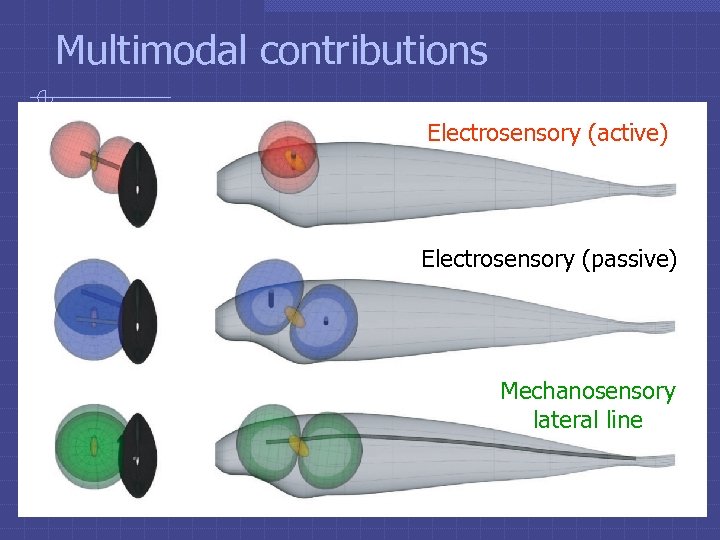 Multimodal contributions

Electrosensory (active)

Electrosensory (passive)

Mechanosensory lateral line